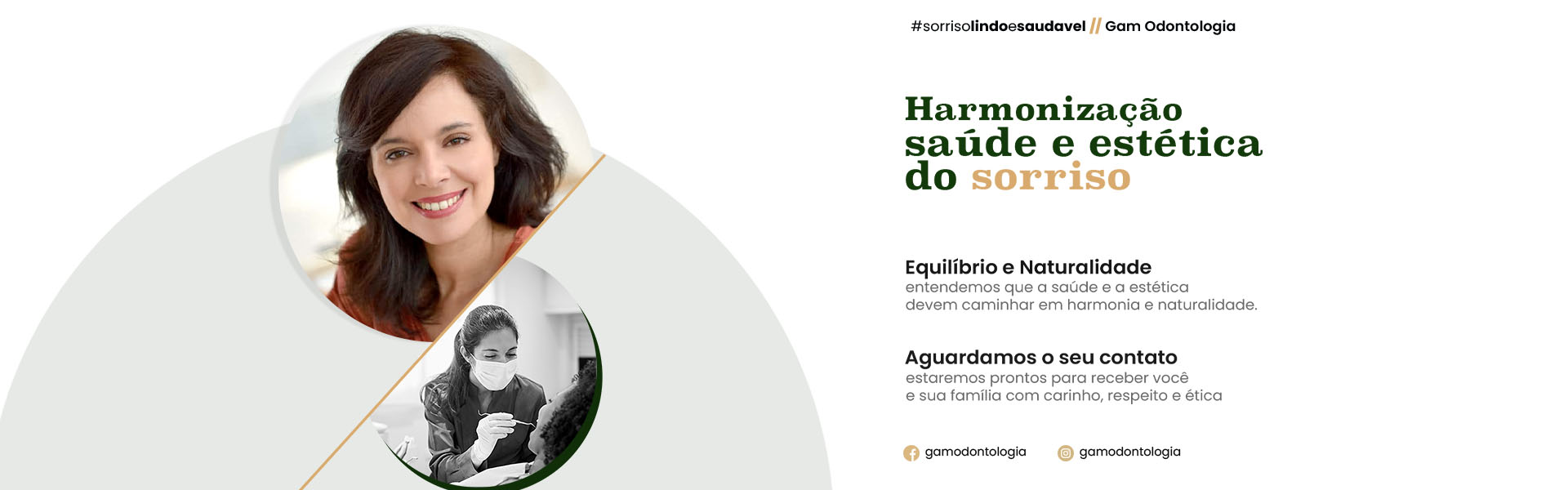 #sorrisolindoesaudavel // Gam Odontologia

Harmonização
saúde e estética
do sorriso

Equilíbrio e Naturalidade
entendemos que a saúde e a estética devem caminhar em harmonia e naturalidade.

Aguardamos o seu contato
estaremos prontos para receber você e sua família com carinho, respeito e ética

gamodontologia

gamodontologia